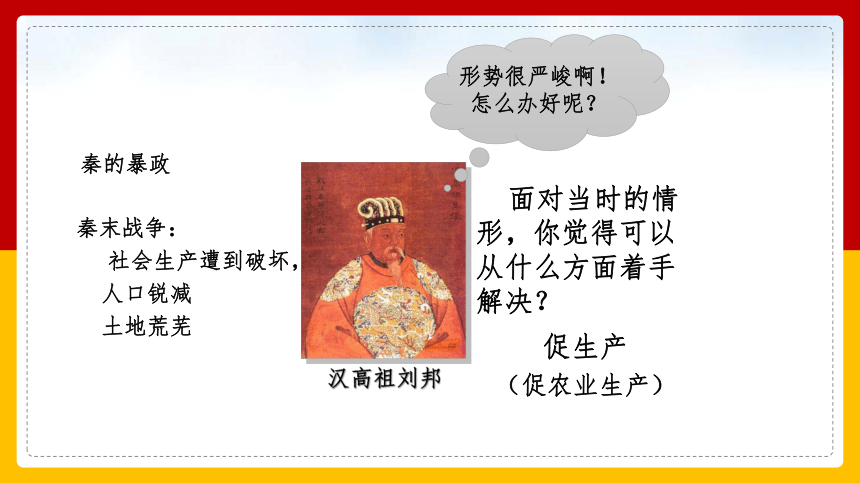 形势很严峻啊！
怎么办好呢？

秦的暴政

秦末战争：
社会生产遭到破坏，
人口锐减
土地荒芜

汉高祖刘邦

面对当时的情形，你觉得可以从什么方面着手解决？

促生产
（促农业生产）